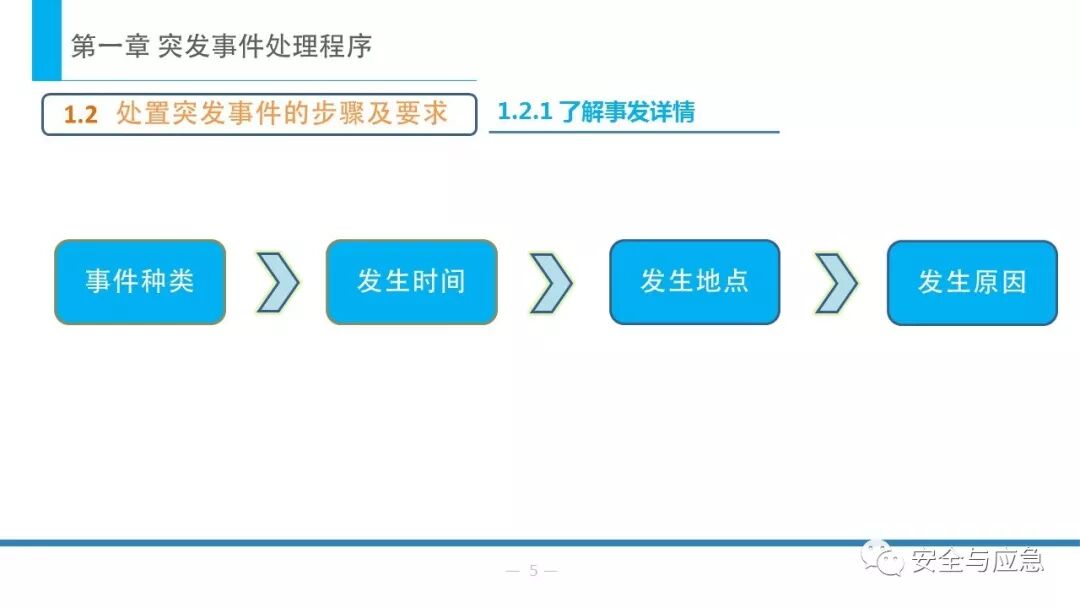 第一章 突发事件处理程序

1.2 处置突发事件的步骤及要求

1.2.1 了解事发详情

事件种类

发生时间

发生地点

发生原因

— 5 —

安全与应急